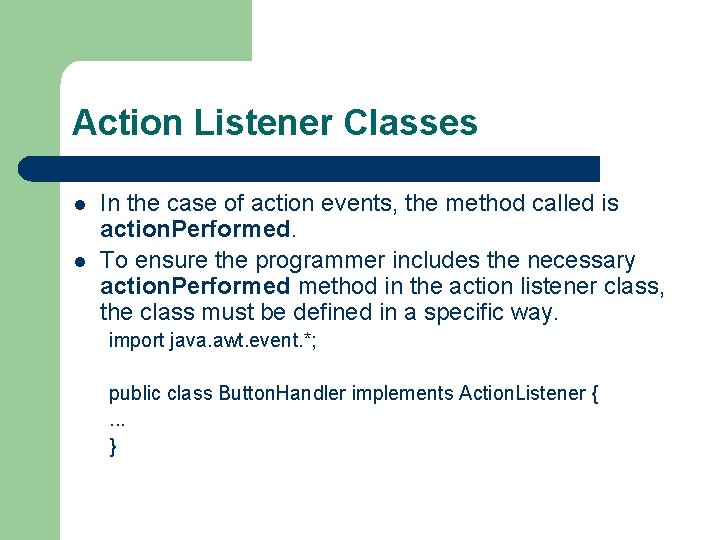 Action Listener Classes

- In the case of action events, the method called is actionPerformed.
- To ensure the programmer includes the necessary actionPerformed method in the action listener class, the class must be defined in a specific way.

import java.awt.event.*;

public class ButtonHandler implements ActionListener {
...
}